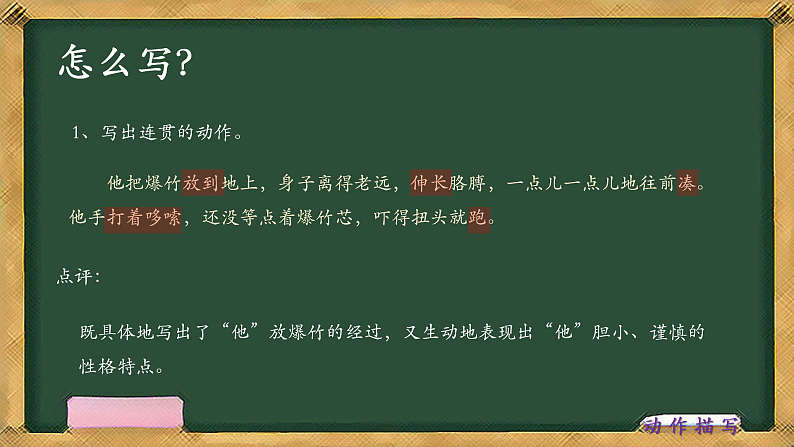 怎么写?

1、写出连贯的动作。

他把爆竹放到地上，身子离得老远，伸长胳膊，一点儿一点儿地往前凑。他手打着哆嗦，还没等点着爆竹芯，吓得扭头就跑。

点评：

既具体地写出了“他”放爆竹的经过，又生动地表现出“他”胆小、谨慎的性格特点。

动作描写